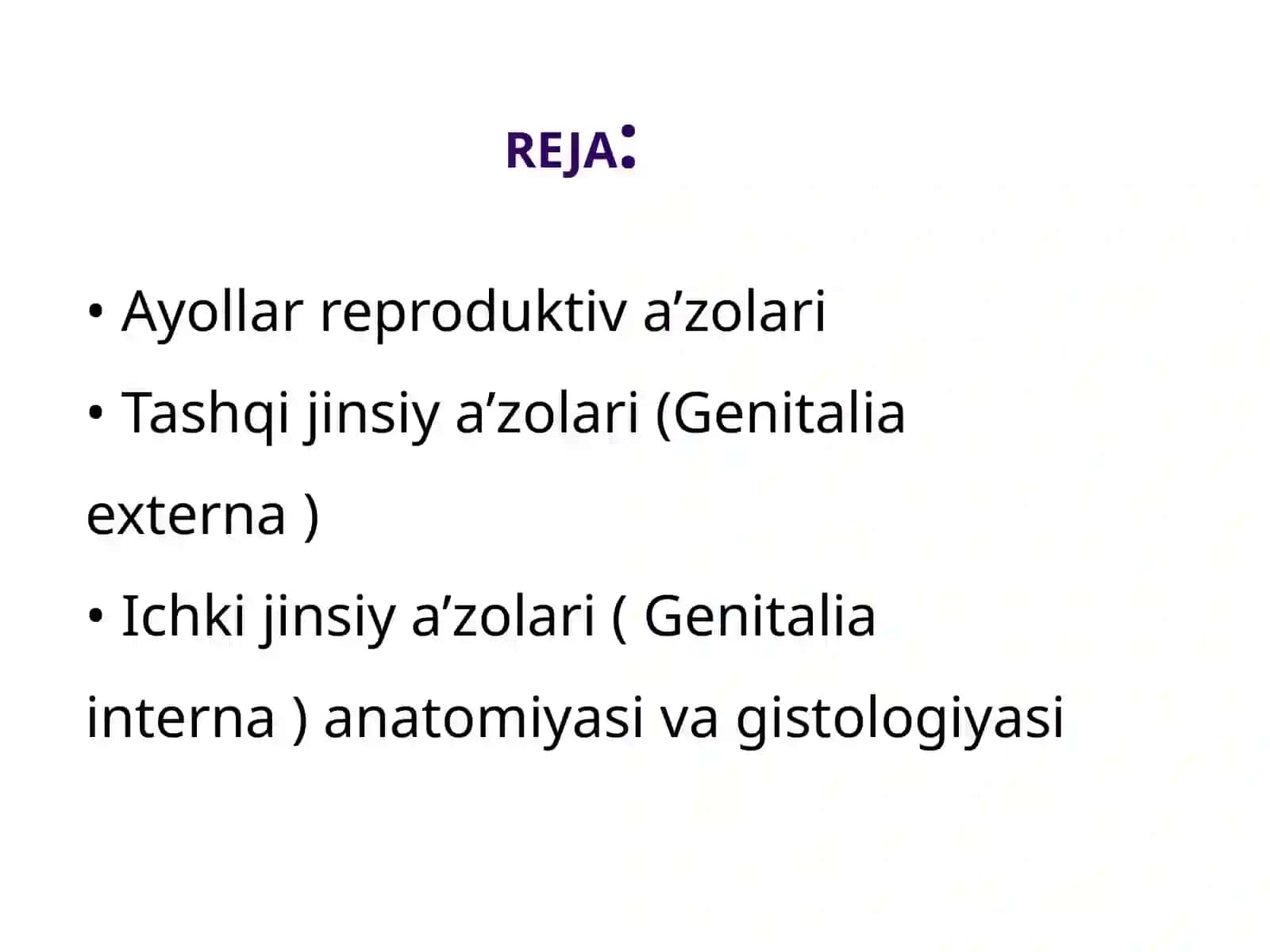 REJA:

• Ayollar reproduktiv a’zolari

• Tashqi jinsiy a’zolari (Genitalia externa )

• Ichki jinsiy a’zolari ( Genitalia interna ) anatomiyasi va gistologiyasi